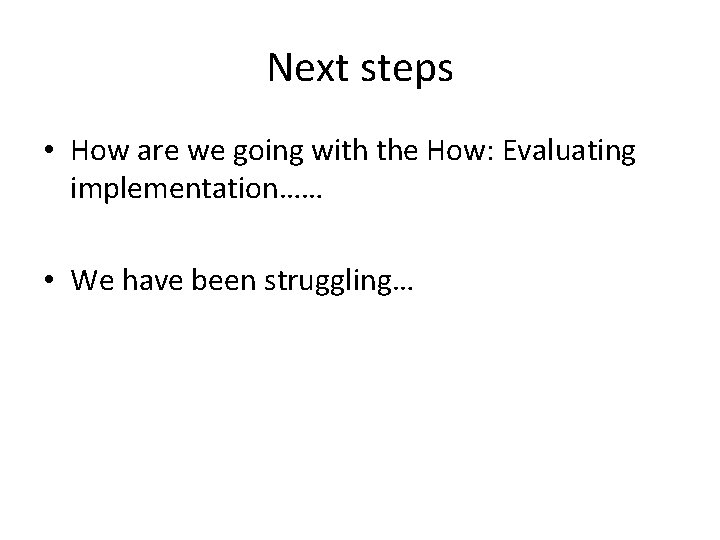 Next steps

• How are we going with the How: Evaluating implementation……

• We have been struggling…